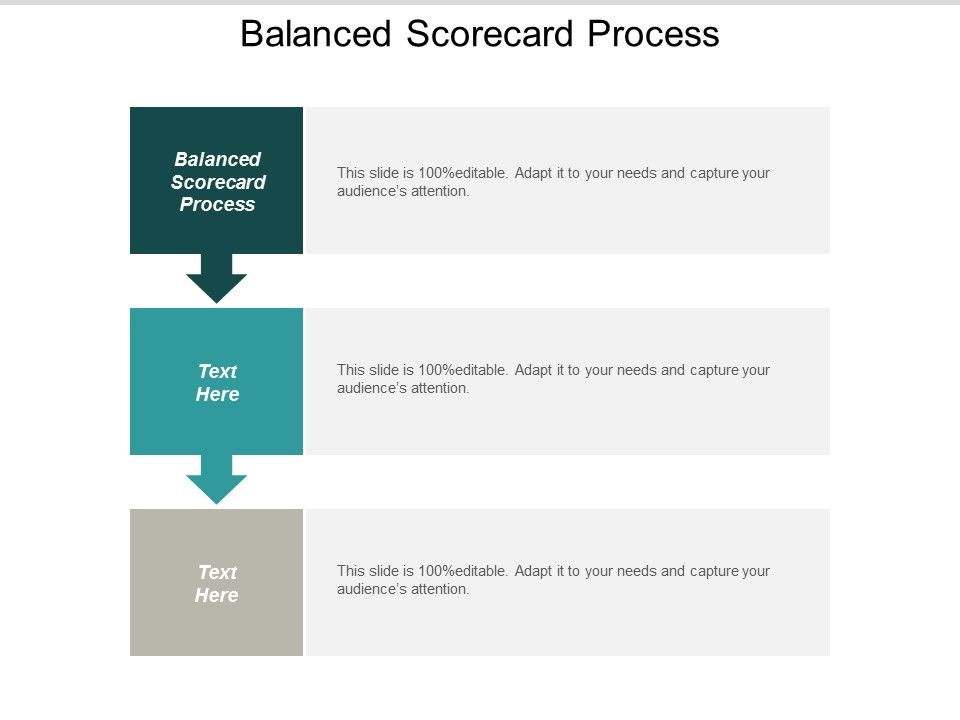 Balanced Scorecard Process

Balanced Scorecard Process

This slide is 100%editable. Adapt it to your needs and capture your audience's attention.

Text Here

This slide is 100%editable. Adapt it to your needs and capture your audience's attention.

Text Here

This slide is 100%editable. Adapt it to your needs and capture your audience's attention.